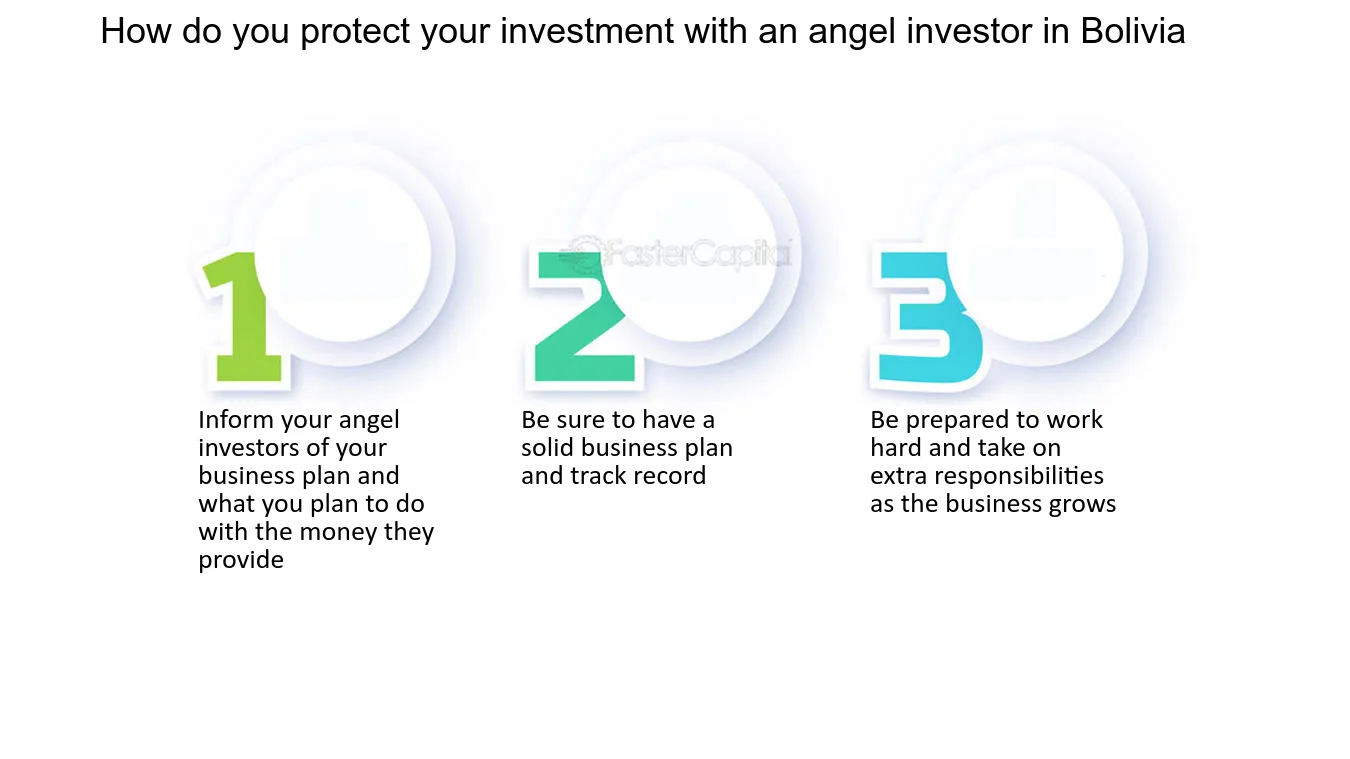 How do you protect your investment with an angel investor in Bolivia

1

Inform your angel investors of your business plan and what you plan to do with the money they provide

2

Be sure to have a solid business plan and track record

3

Be prepared to work hard and take on extra responsibilities as the business grows

FasterCapital